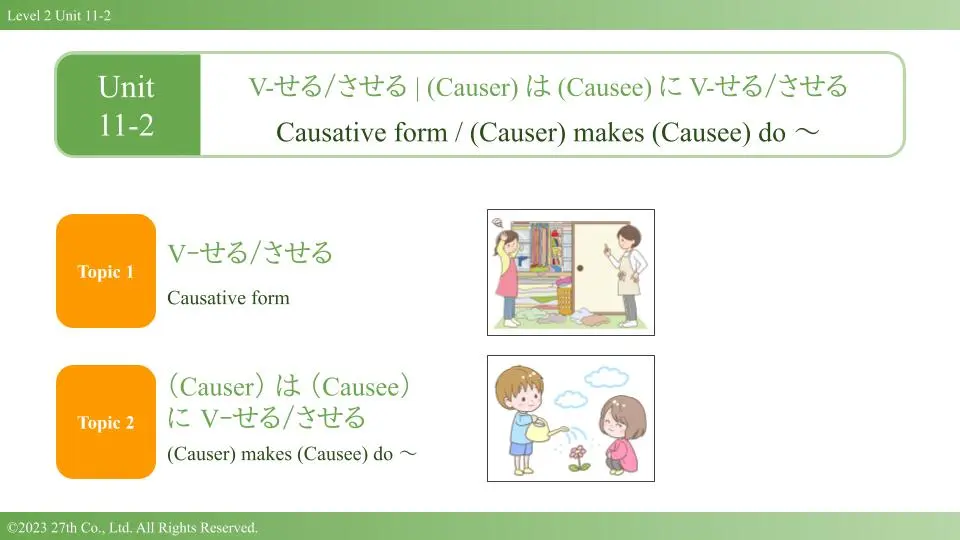 Level 2 Unit 11-2

Unit 11-2

V-せる/させる | (Causer) は (Causee) に V-せる/させる

Causative form / (Causer) makes (Causee) do ～

Topic 1

V-せる/させる

Causative form

Topic 2

(Causer) は (Causee) に V-せる/させる

(Causer) makes (Causee) do ～

©2023 27th Co., Ltd. All Rights Reserved.